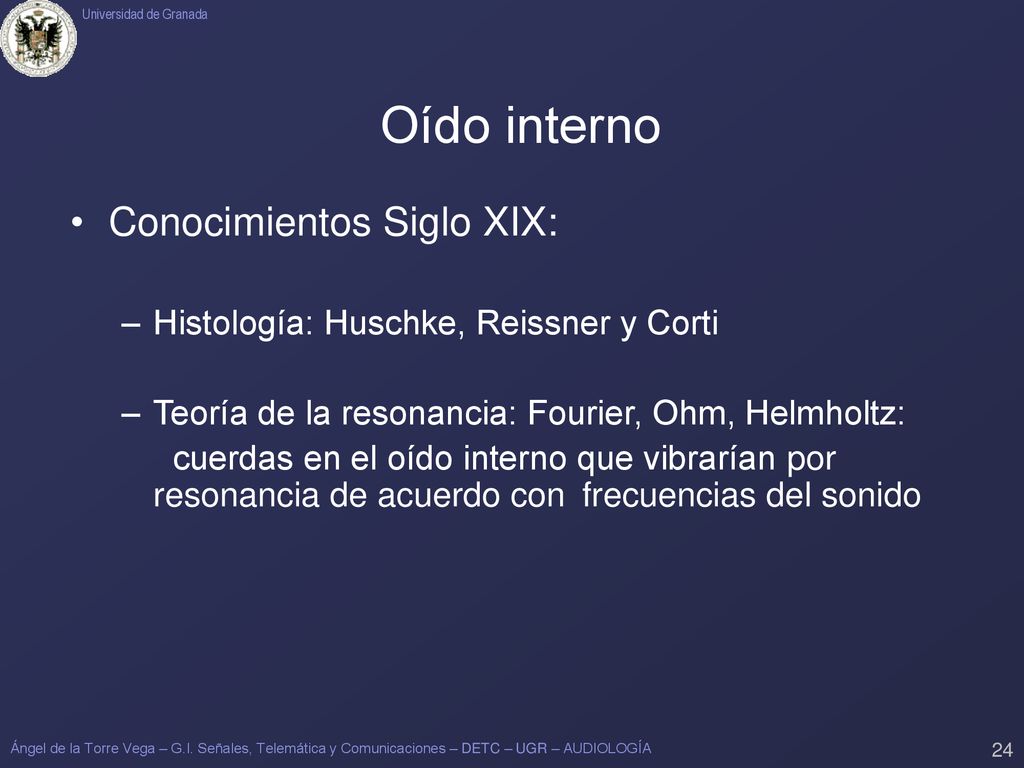 Universidad de Granada

Oído interno

• Conocimientos Siglo XIX:

– Histología: Huschke, Reissner y Corti

– Teoría de la resonancia: Fourier, Ohm, Helmholtz: cuerdas en el oído interno que vibrarían por resonancia de acuerdo con frecuencias del sonido

Ángel de la Torre Vega – G.I. Señales, Telemática y Comunicaciones – DETC – UGR – AUDIOLOGÍA

24